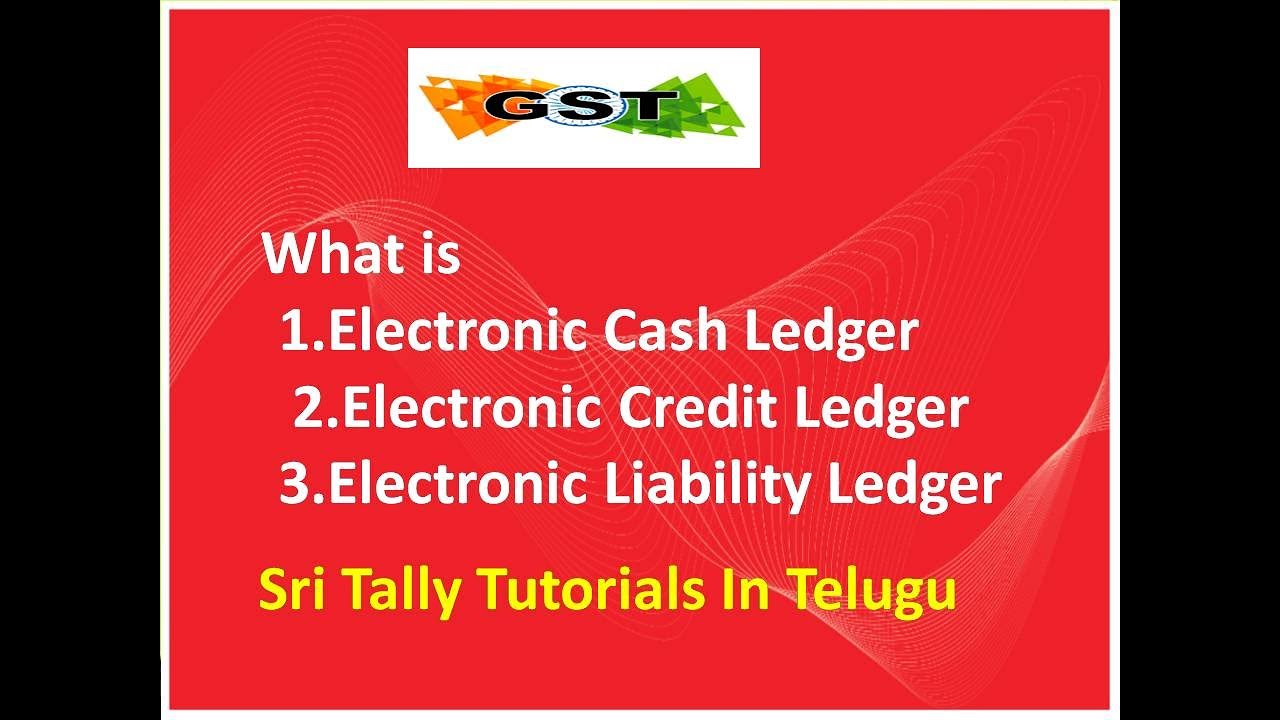 GST

What is
1.Electronic Cash Ledger
2.Electronic Credit Ledger
3.Electronic Liability Ledger

Sri Tally Tutorials In Telugu